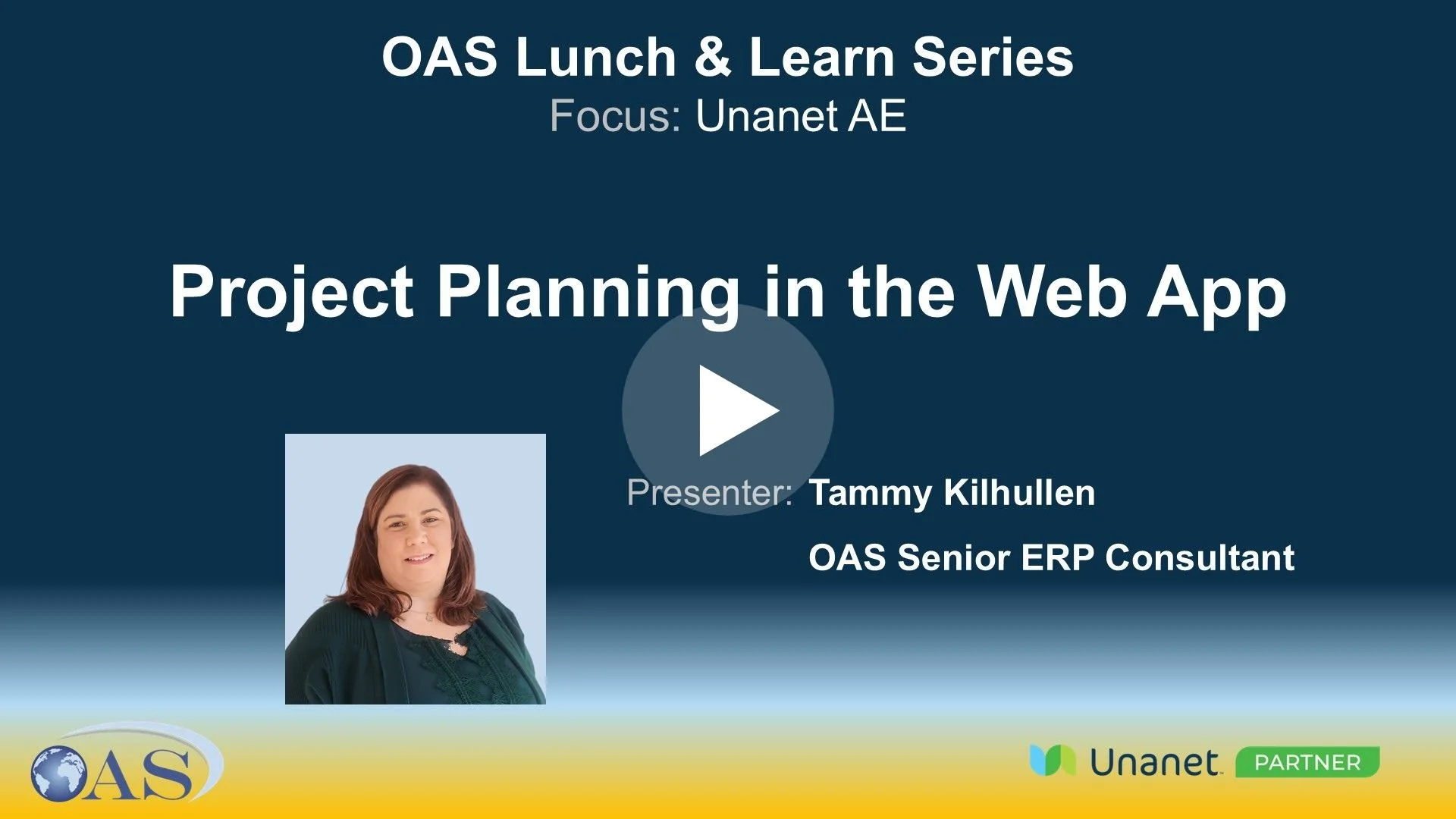 OAS Lunch & Learn Series
Focus: Unanet AE

Project Planning in the Web App

Presenter: Tammy Kilhullen
OAS Senior ERP Consultant

OAS

Unanet PARTNER